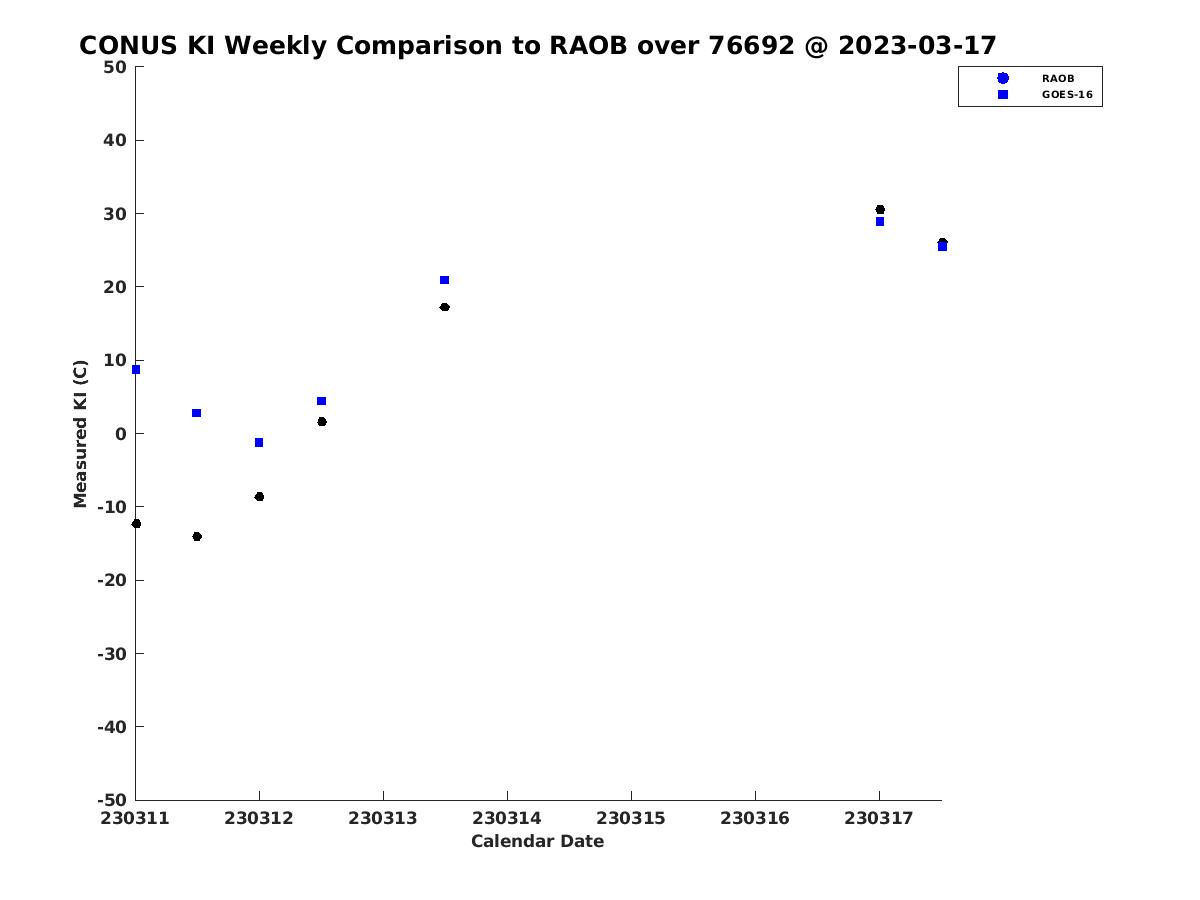 CONUS KI Weekly Comparison to RAOB over 76692 @ 2023-03-17

RAOB
GOES-16

Measured KI (C)

50
40
30
20
10
0
-10
-20
-30
-40
-50

230311 230312 230313 230314 230315 230316 230317

Calendar Date